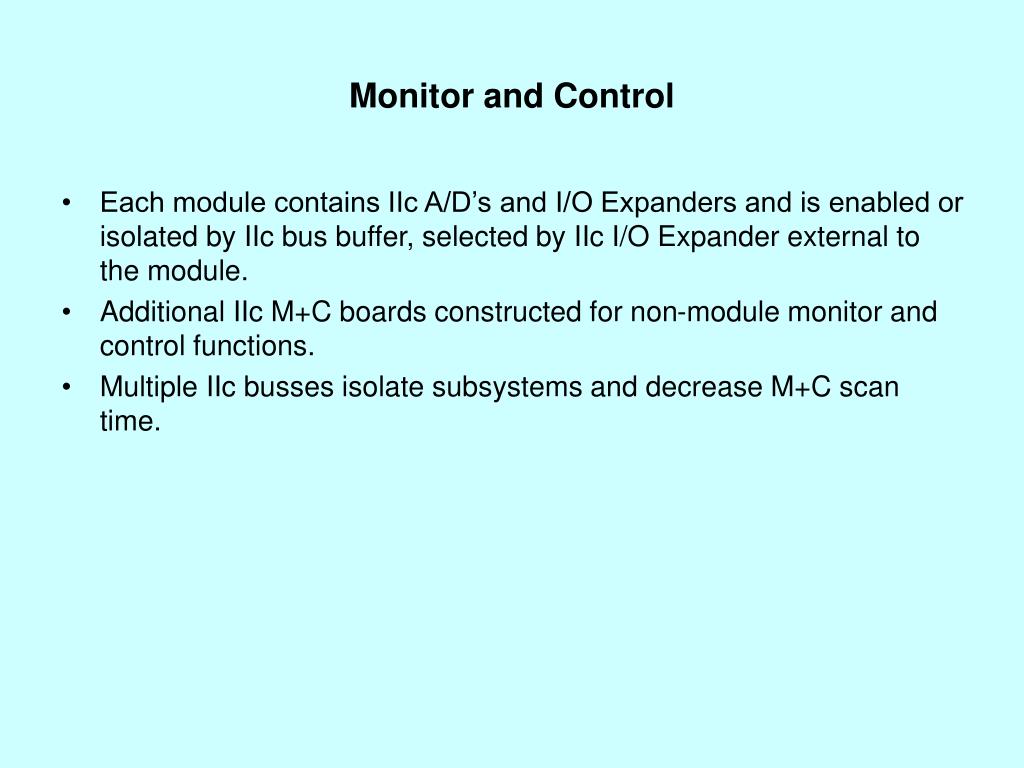 Monitor and Control

• Each module contains IIc A/D’s and I/O Expanders and is enabled or isolated by IIc bus buffer, selected by IIc I/O Expander external to the module.
• Additional IIc M+C boards constructed for non-module monitor and control functions.
• Multiple IIc busses isolate subsystems and decrease M+C scan time.